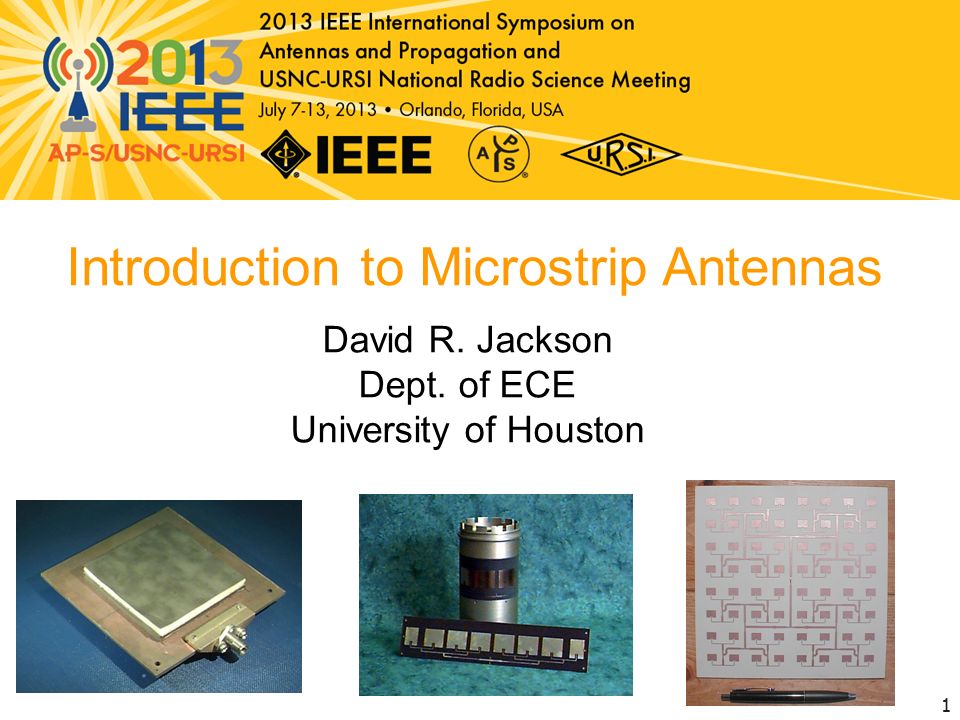 2013 IEEE
AP-S/USNC-URSI

2013 IEEE International Symposium on Antennas and Propagation and USNC-URSI National Radio Science Meeting
July 7-13, 2013 • Orlando, Florida, USA

IEEE
APS
U.R.S.I.

Introduction to Microstrip Antennas

David R. Jackson
Dept. of ECE
University of Houston

1